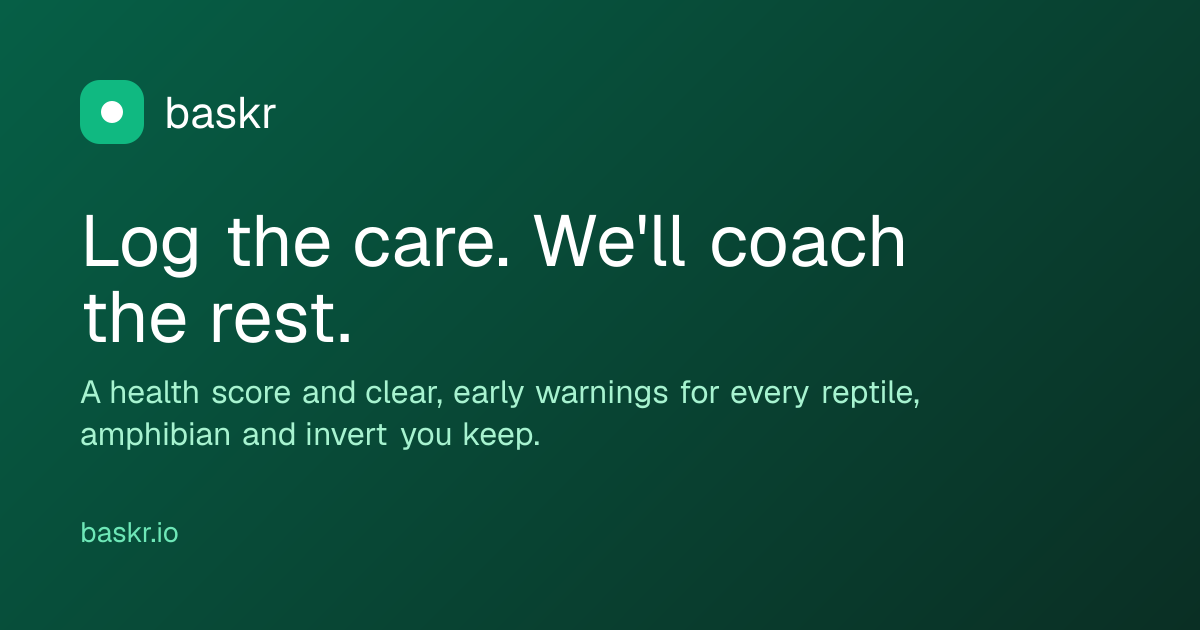 baskr

Log the care. We'll coach the rest.

A health score and clear, early warnings for every reptile, amphibian and invert you keep.

baskr.io